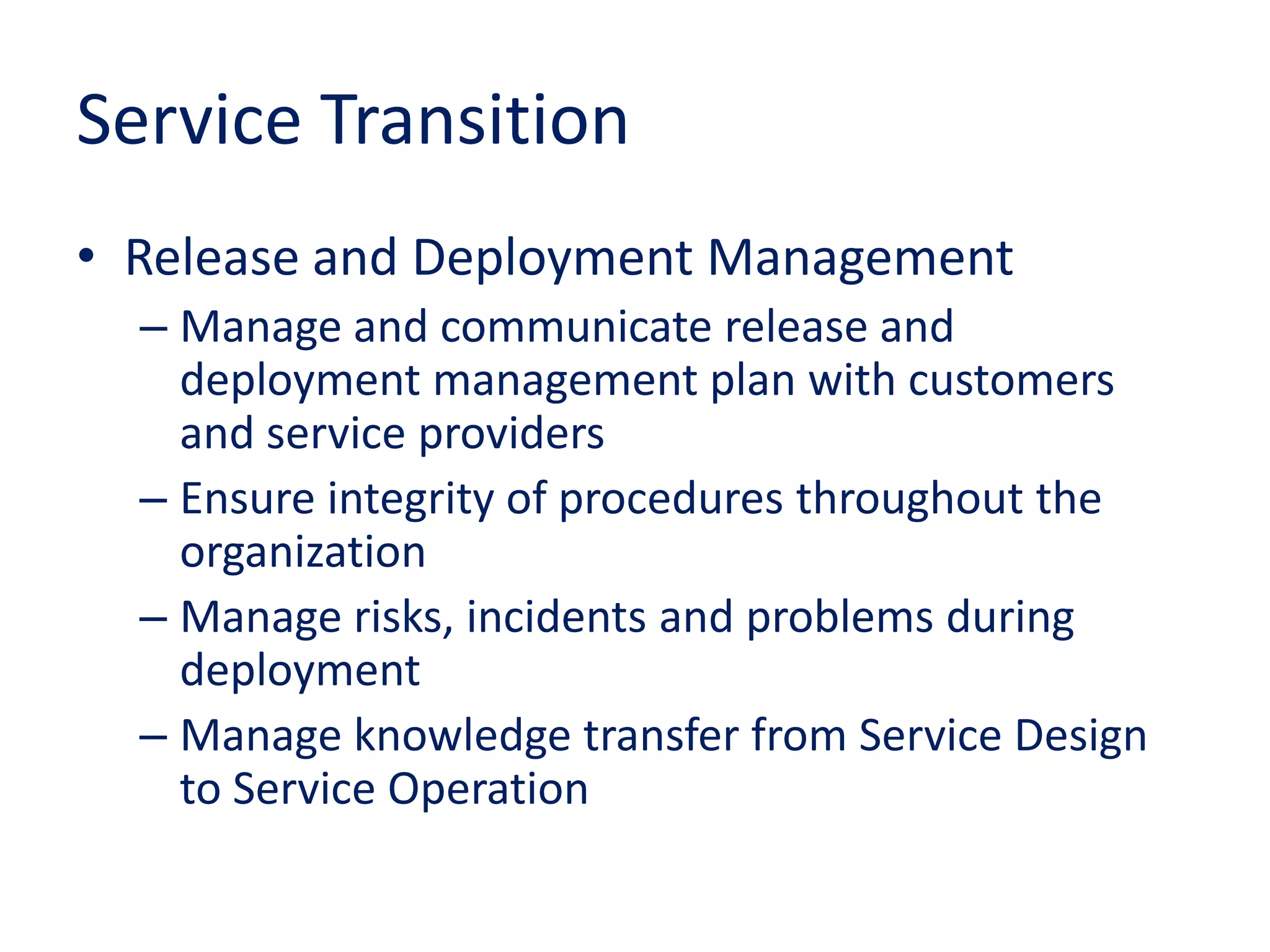 Service Transition

• Release and Deployment Management
– Manage and communicate release and deployment management plan with customers and service providers
– Ensure integrity of procedures throughout the organization
– Manage risks, incidents and problems during deployment
– Manage knowledge transfer from Service Design to Service Operation